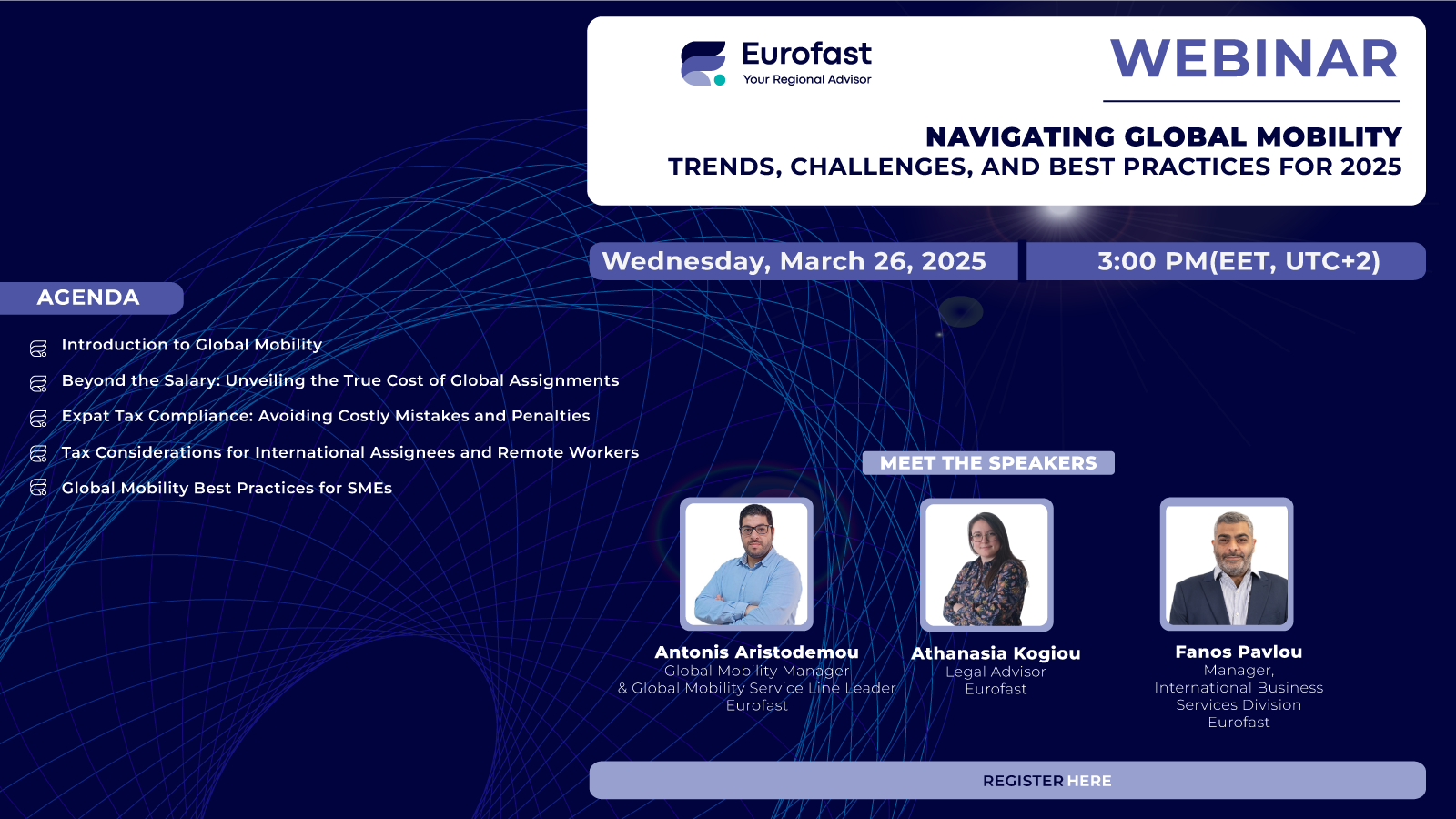 Eurofast
Your Regional Advisor

WEBINAR

NAVIGATING GLOBAL MOBILITY
TRENDS, CHALLENGES, AND BEST PRACTICES FOR 2025

Wednesday, March 26, 2025

3:00 PM(EET, UTC+2)

AGENDA

Introduction to Global Mobility

Beyond the Salary: Unveiling the True Cost of Global Assignments

Expat Tax Compliance: Avoiding Costly Mistakes and Penalties

Tax Considerations for International Assignees and Remote Workers

Global Mobility Best Practices for SMEs

MEET THE SPEAKERS

Antonis Aristodemou
Global Mobility Manager
& Global Mobility Service Line Leader
Eurofast

Athanasia Kogiou
Legal Advisor
Eurofast

Fanos Pavlou
Manager,
International Business Services Division
Eurofast

REGISTER HERE